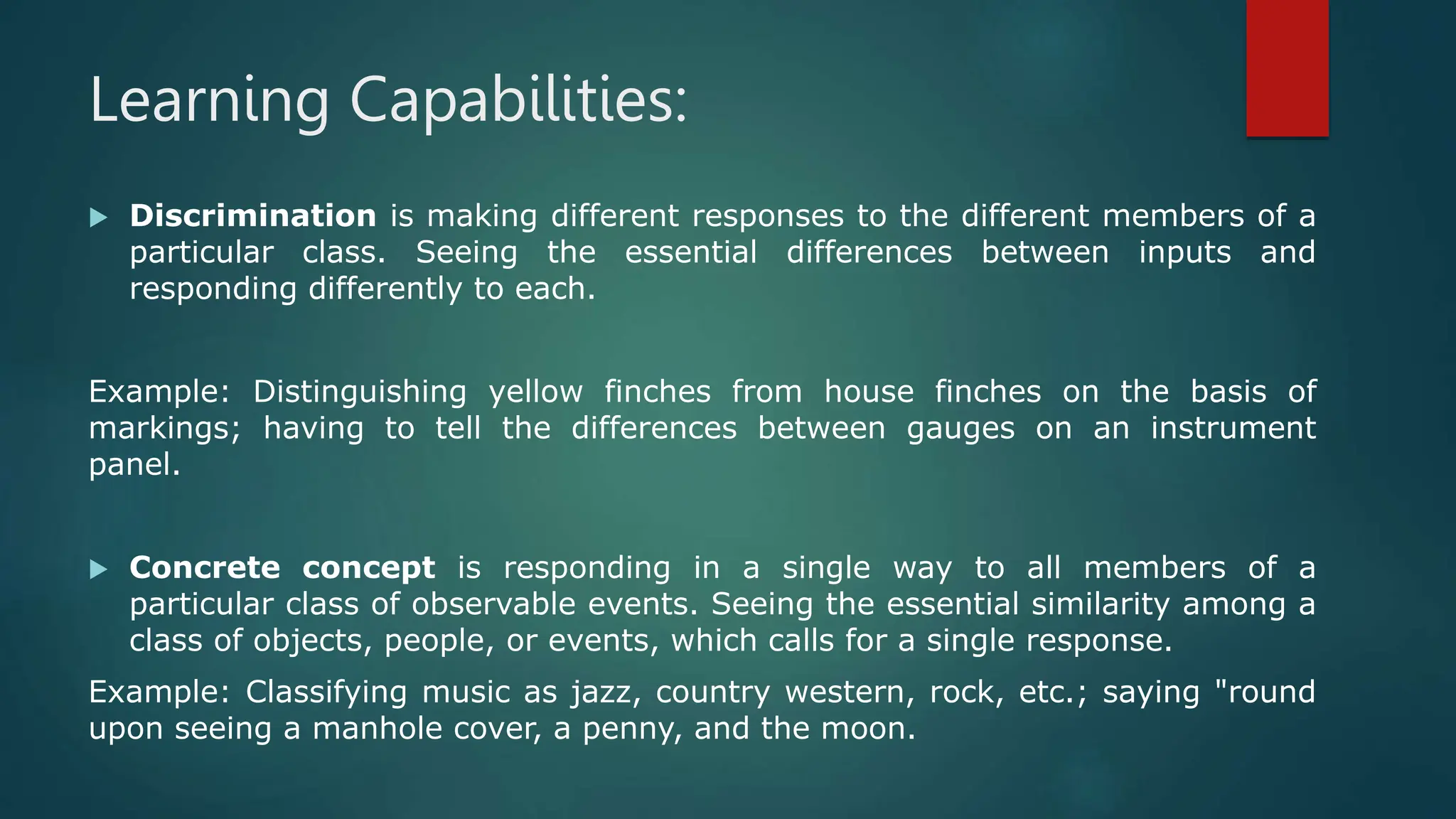 Learning Capabilities:

Discrimination is making different responses to the different members of a particular class. Seeing the essential differences between inputs and responding differently to each.

Example: Distinguishing yellow finches from house finches on the basis of markings; having to tell the differences between gauges on an instrument panel.

Concrete concept is responding in a single way to all members of a particular class of observable events. Seeing the essential similarity among a class of objects, people, or events, which calls for a single response.

Example: Classifying music as jazz, country western, rock, etc.; saying "round upon seeing a manhole cover, a penny, and the moon.